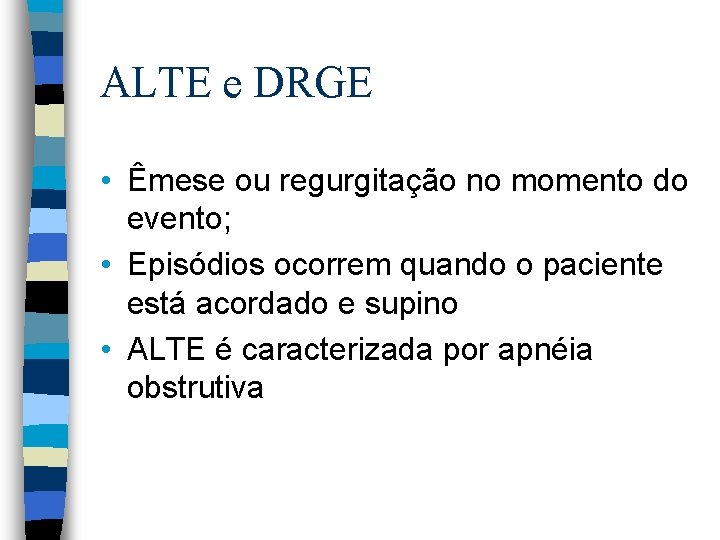 ALTE e DRGE

• Êmese ou regurgitação no momento do evento;
• Episódios ocorrem quando o paciente está acordado e supino
• ALTE é caracterizada por apnéia obstrutiva